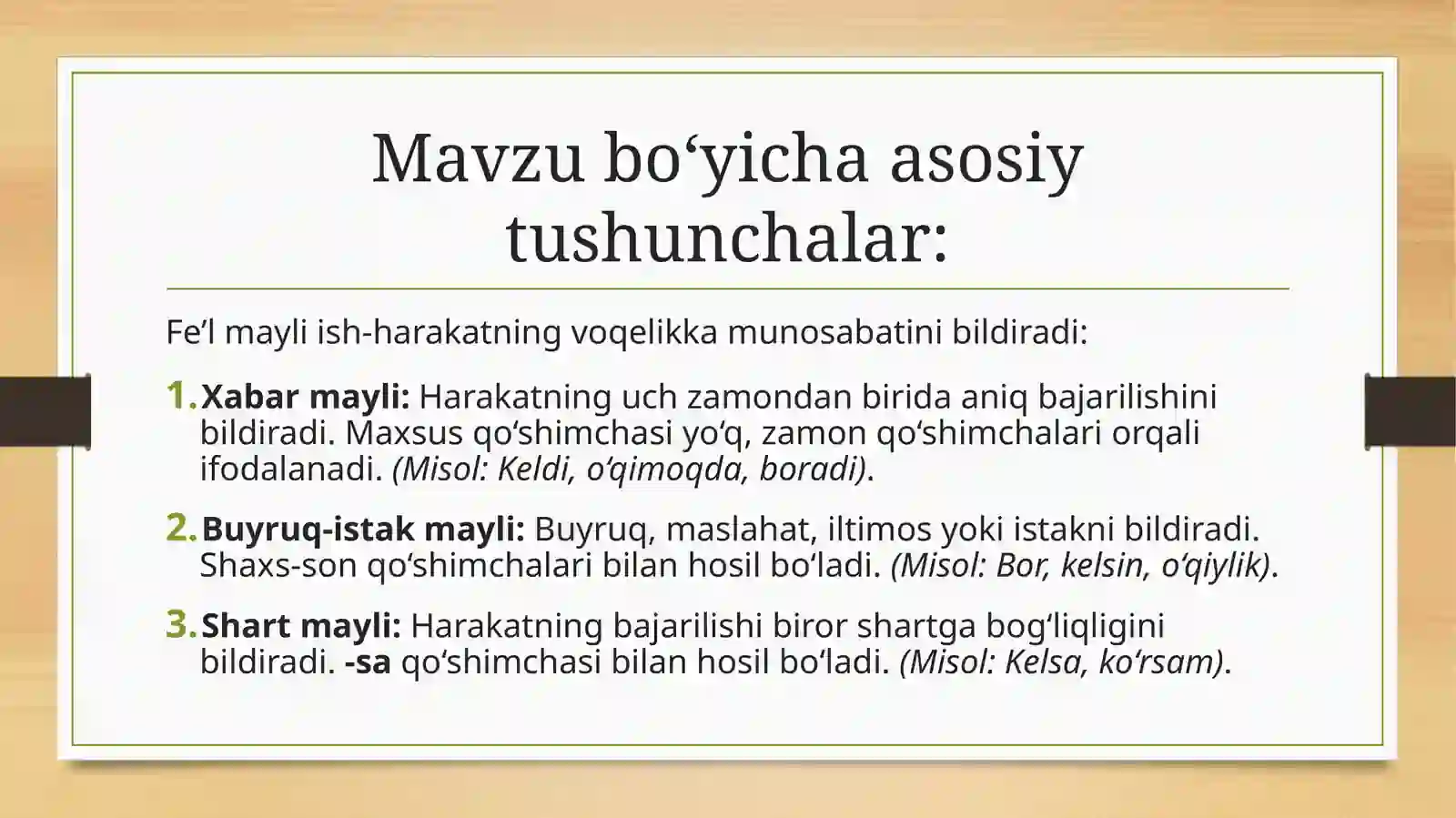 Mavzu bo'yicha asosiy tushunchalar:

Fe'l mayli ish-harakatning voqelikka munosabatini bildiradi:

1. Xabar mayli: Harakatning uch zamondan birida aniq bajarilishini bildiradi. Maxsus qo'shimchasi yo'q, zamon qo'shimchalari orqali ifodalanadi. (Misol: Keldi, o'qimoqda, boradi).

2. Buyruq-istak mayli: Buyruq, maslahat, iltimos yoki istakni bildiradi. Shaxs-son qo'shimchalari bilan hosil bo'ladi. (Misol: Bor, kelsin, o'qiylik).

3. Shart mayli: Harakatning bajarilishi biror shartga bog'liqligini bildiradi. -sa qo'shimchasi bilan hosil bo'ladi. (Misol: Kelsa, ko'rsam).